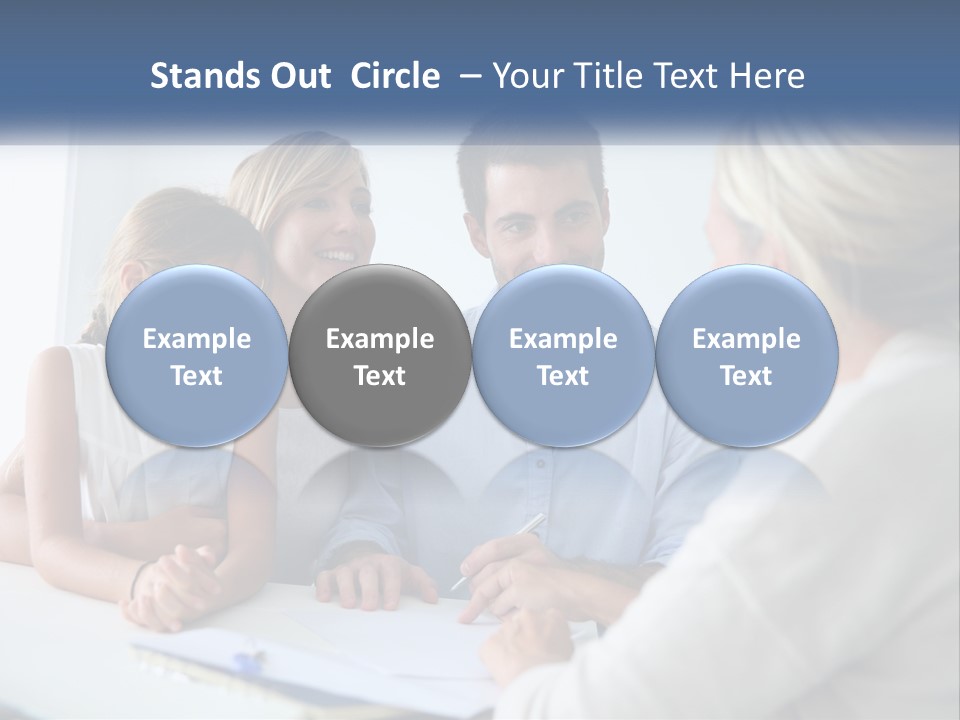 Stands Out Circle – Your Title Text Here

Example Text

Example Text

Example Text

Example Text